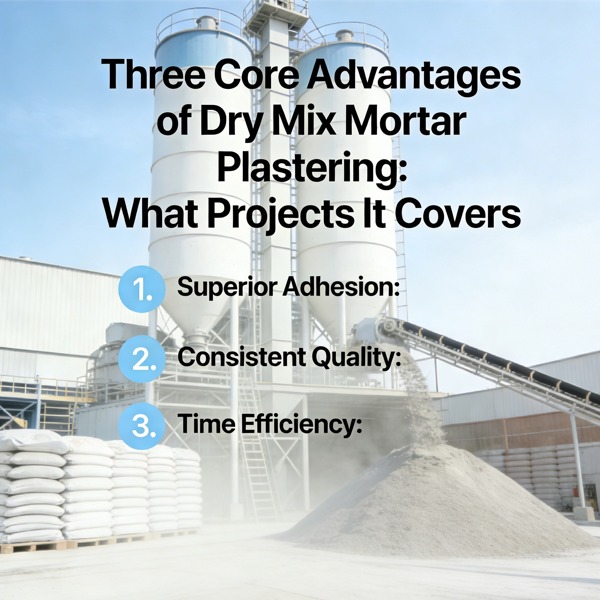 Three Core Advantages of Dry Mix Mortar Plastering: What Projects It Covers

1. Superior Adhesion:

2. Consistent Quality:

3. Time Efficiency: